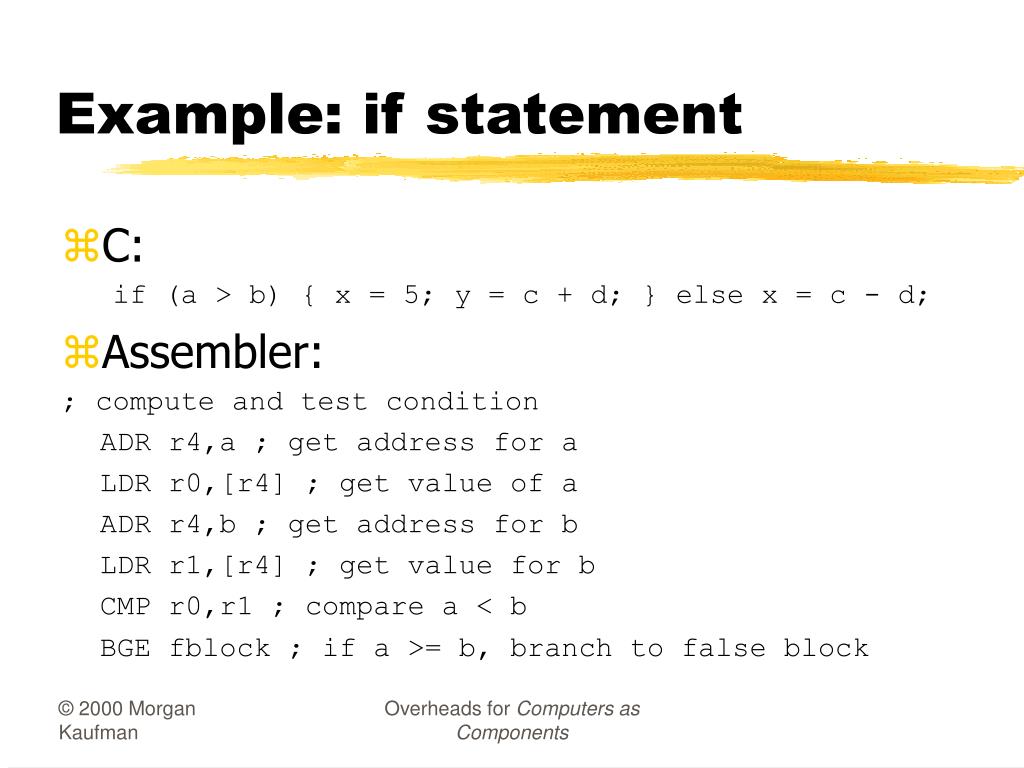 Example: if statement

⌘C:

if (a > b) { x = 5; y = c + d; } else x = c - d;

⌘Assembler:

; compute and test condition
ADR r4,a ; get address for a
LDR r0,[r4] ; get value of a
ADR r4,b ; get address for b
LDR r1,[r4] ; get value for b
CMP r0,r1 ; compare a < b
BGE fblock ; if a >= b, branch to false block

© 2000 Morgan Kaufman

Overheads for Computers as Components